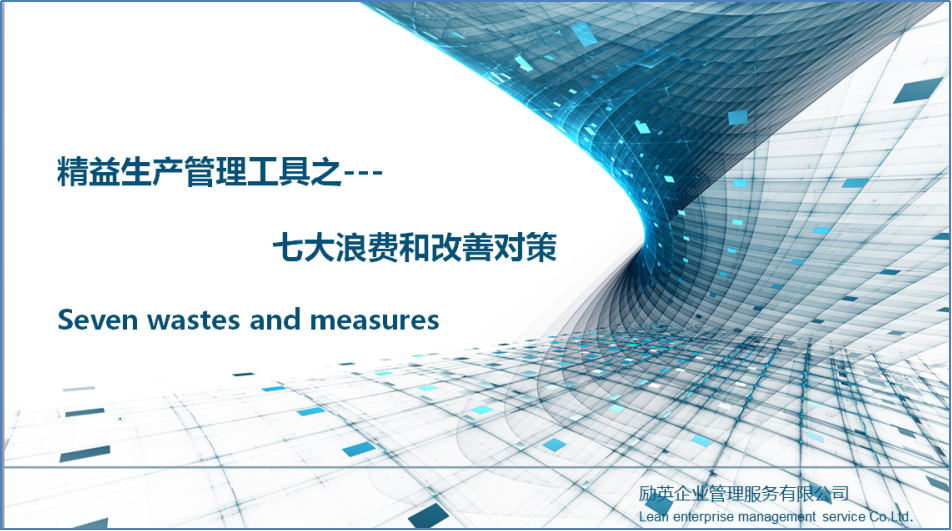 精益生产管理工具之---

七大浪费和改善对策

Seven wastes and measures

励英企业管理服务有限公司
Lean enterprise management service Co.Ltd.